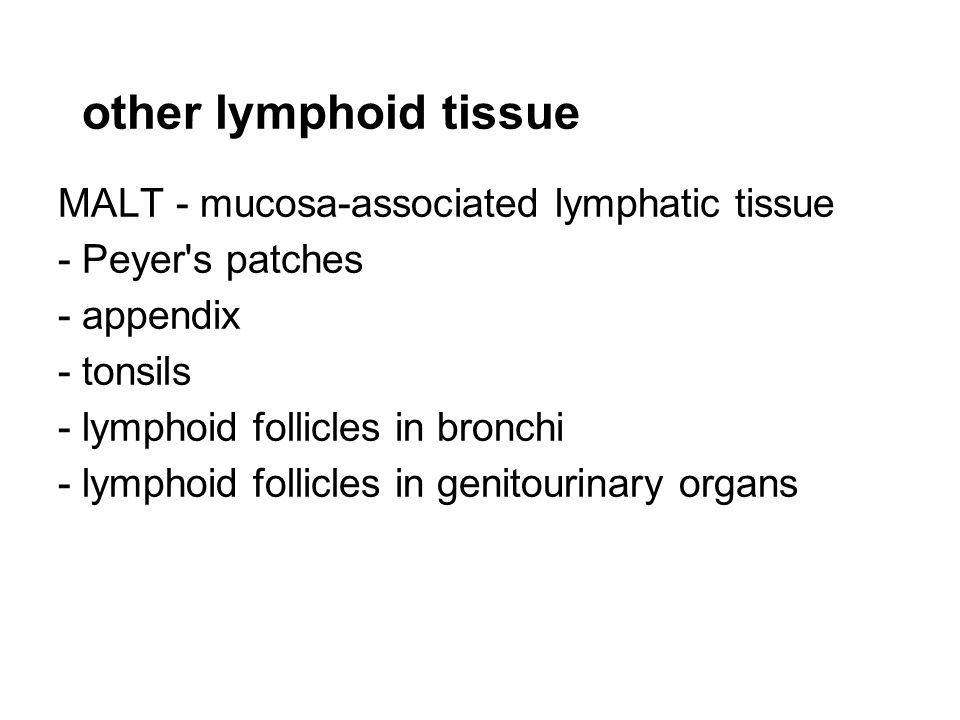 other lymphoid tissue

MALT - mucosa-associated lymphatic tissue
- Peyer's patches
- appendix
- tonsils
- lymphoid follicles in bronchi
- lymphoid follicles in genitourinary organs